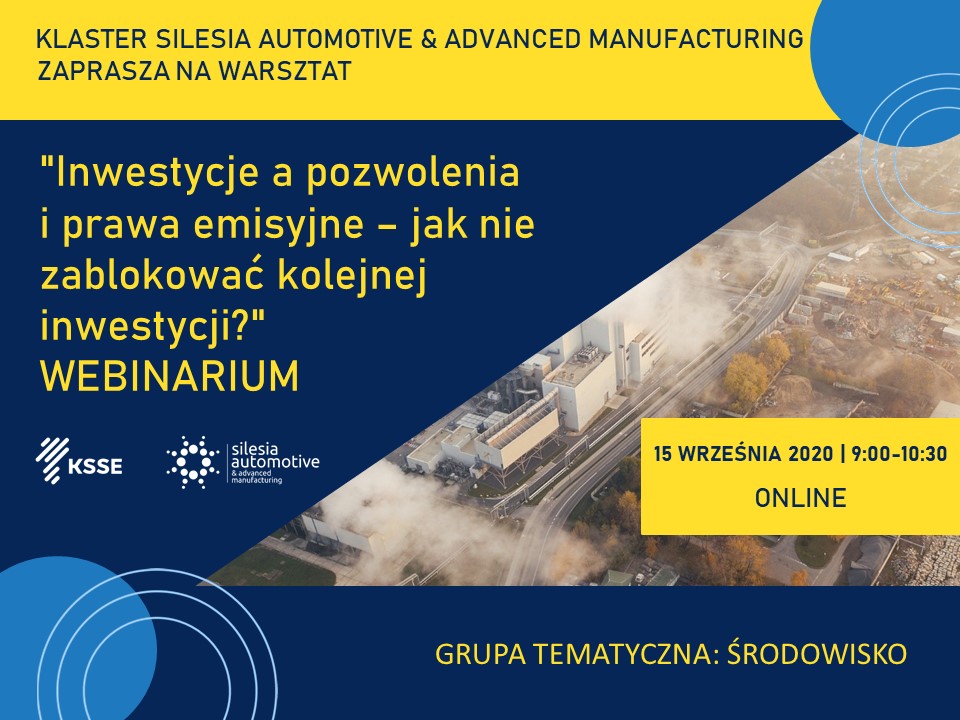 KLASTER SILESIA AUTOMOTIVE & ADVANCED MANUFACTURING
ZAPRASZA NA WARSZTAT

"Inwestycje a pozwolenia i prawa emisyjne – jak nie zablokować kolejnej inwestycji?"
WEBINARIUM

KSSE

silesia automotive & advanced manufacturing

15 WRZEŚNIA 2020 | 9:00-10:30
ONLINE

GRUPA TEMATYCZNA: ŚRODOWISKO